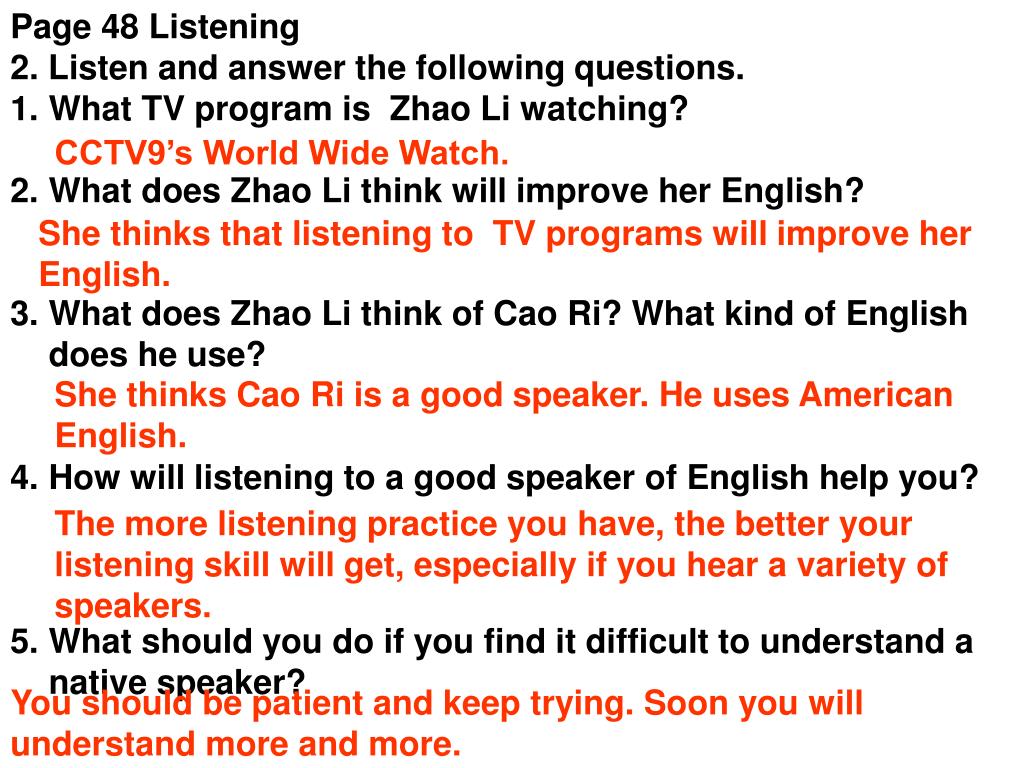 Page 48 Listening
2. Listen and answer the following questions.
1. What TV program is Zhao Li watching?
CCTV9’s World Wide Watch.
2. What does Zhao Li think will improve her English?
She thinks that listening to TV programs will improve her English.
3. What does Zhao Li think of Cao Ri? What kind of English does he use?
She thinks Cao Ri is a good speaker. He uses American English.
4. How will listening to a good speaker of English help you?
The more listening practice you have, the better your listening skill will get, especially if you hear a variety of speakers.
5. What should you do if you find it difficult to understand a native speaker?
You should be patient and keep trying. Soon you will understand more and more.